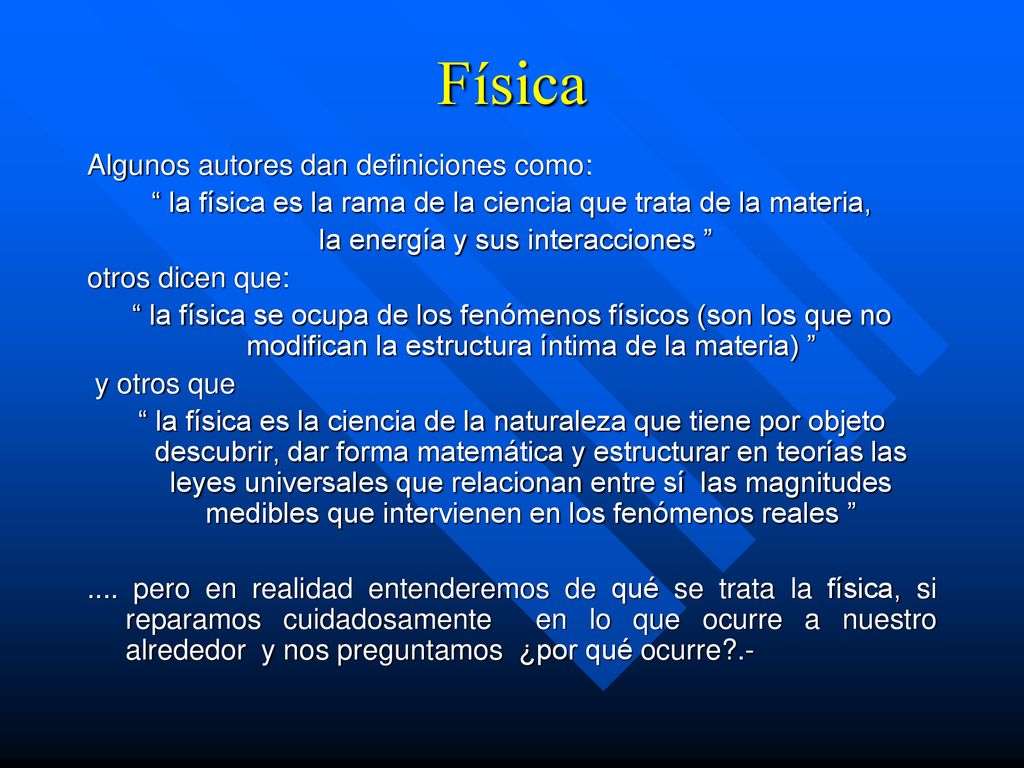 Física

Algunos autores dan definiciones como:

“ la física es la rama de la ciencia que trata de la materia, la energía y sus interacciones ”

otros dicen que:

“ la física se ocupa de los fenómenos físicos (son los que no modifican la estructura íntima de la materia) ”

y otros que

“ la física es la ciencia de la naturaleza que tiene por objeto descubrir, dar forma matemática y estructurar en teorías las leyes universales que relacionan entre sí las magnitudes medibles que intervienen en los fenómenos reales ”

.... pero en realidad entenderemos de qué se trata la física, si reparamos cuidadosamente en lo que ocurre a nuestro alrededor y nos preguntamos ¿por qué ocurre?.-